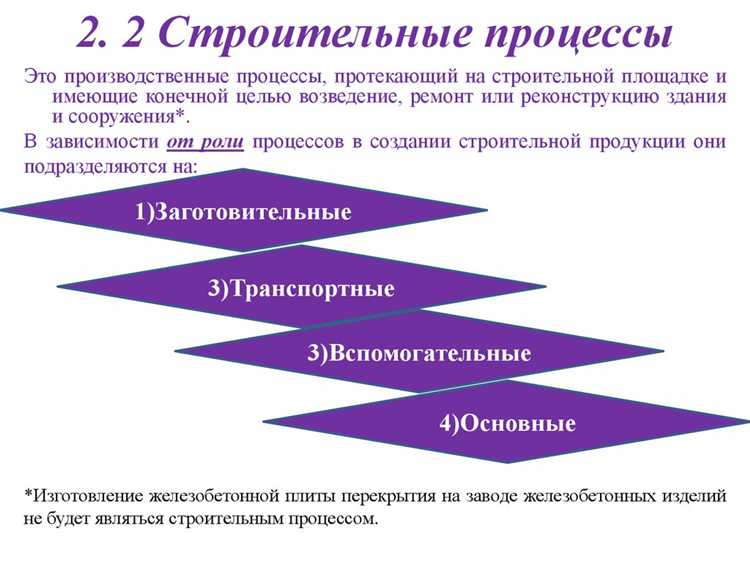 2. 2 Строительные процессы

Это производственные процессы, протекающий на строительной площадке и имеющие конечной целью возведение, ремонт или реконструкцию здания и сооружения*.

В зависимости от роли процессов в создании строительной продукции они подразделяются на:

1)Заготовительные

3)Транспортные

3)Вспомогательные

4)Основные

*Изготовление железобетонной плиты перекрытия на заводе железобетонных изделий не будет являться строительным процессом.